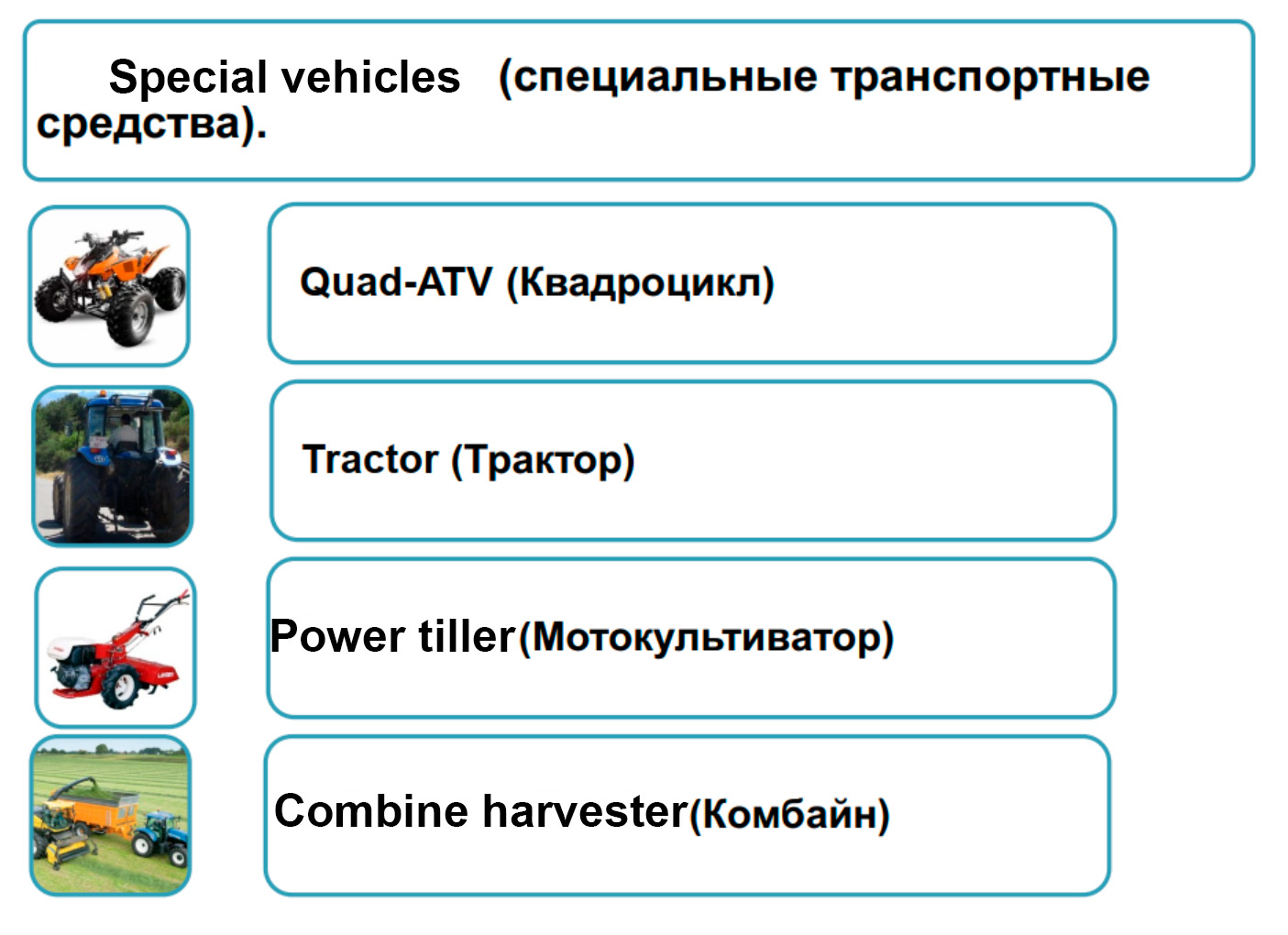 Special vehicles (специальные транспортные средства).

Quad-ATV (Квадроцикл)

Tractor (Трактор)

Power tiller(Мотокультиватор)

Combine harvester(Комбайн)